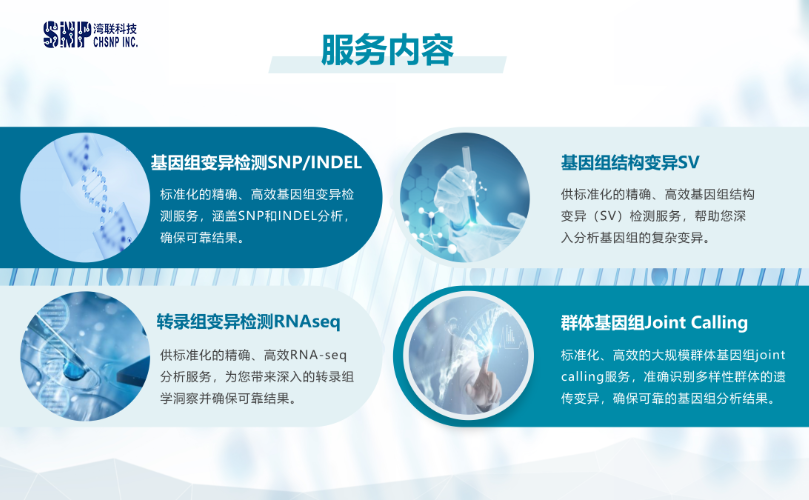 SNP 湾联科技 CHSNP INC.

服务内容

基因组变异检测SNP/INDEL

标准化的精确、高效基因组变异检测服务，涵盖SNP和INDEL分析，确保可靠结果。

基因组结构变异SV

供标准化的精确、高效基因组结构变异（SV）检测服务，帮助您深入分析基因组的复杂变异。

转录组变异检测RNAseq

供标准化的精确、高效RNA-seq分析服务，为您带来深入的转录组学洞察并确保可靠结果。

群体基因组Joint Calling

标准化、高效的大规模群体基因组joint calling服务，准确识别多样性群体的遗传变异，确保可靠的基因组分析结果。